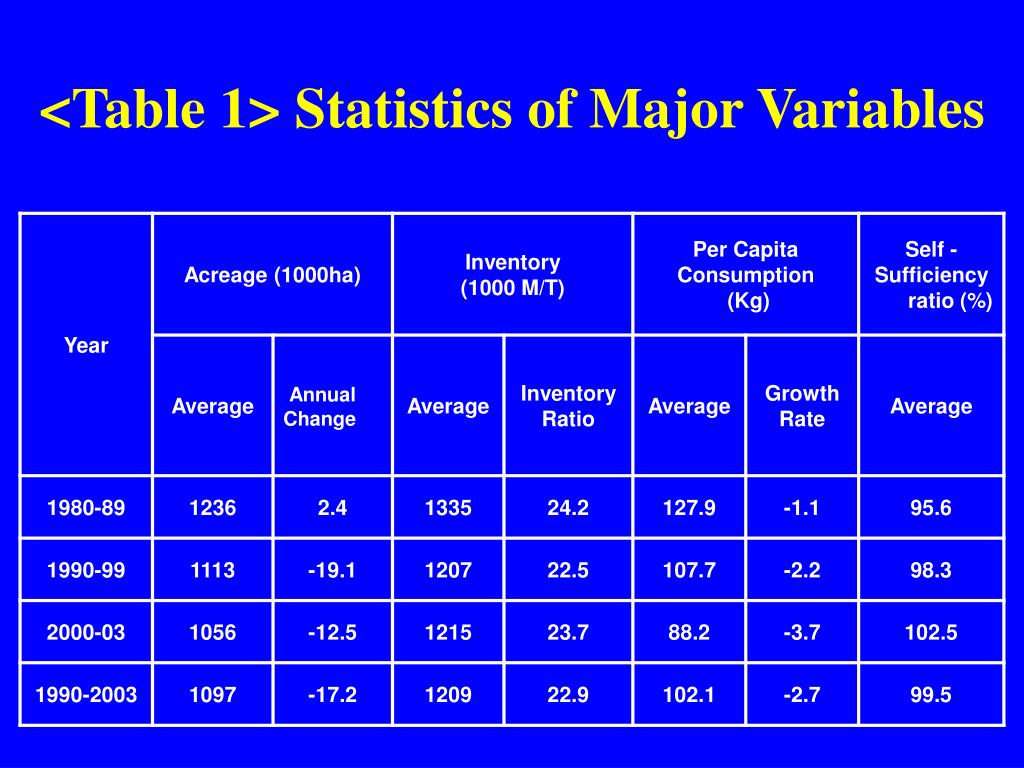 <Table 1> Statistics of Major Variables

| Year | Acreage (1000ha) | | Inventory (1000 M/T) | | Per Capita Consumption (Kg) | | Self - Sufficiency ratio (%) |
|---|---|---|---|---|---|---|---|
| | Average | Annual Change | Average | Inventory Ratio | Average | Growth Rate | Average |
| 1980-89 | 1236 | 2.4 | 1335 | 24.2 | 127.9 | -1.1 | 95.6 |
| 1990-99 | 1113 | -19.1 | 1207 | 22.5 | 107.7 | -2.2 | 98.3 |
| 2000-03 | 1056 | -12.5 | 1215 | 23.7 | 88.2 | -3.7 | 102.5 |
| 1990-2003 | 1097 | -17.2 | 1209 | 22.9 | 102.1 | -2.7 | 99.5 |